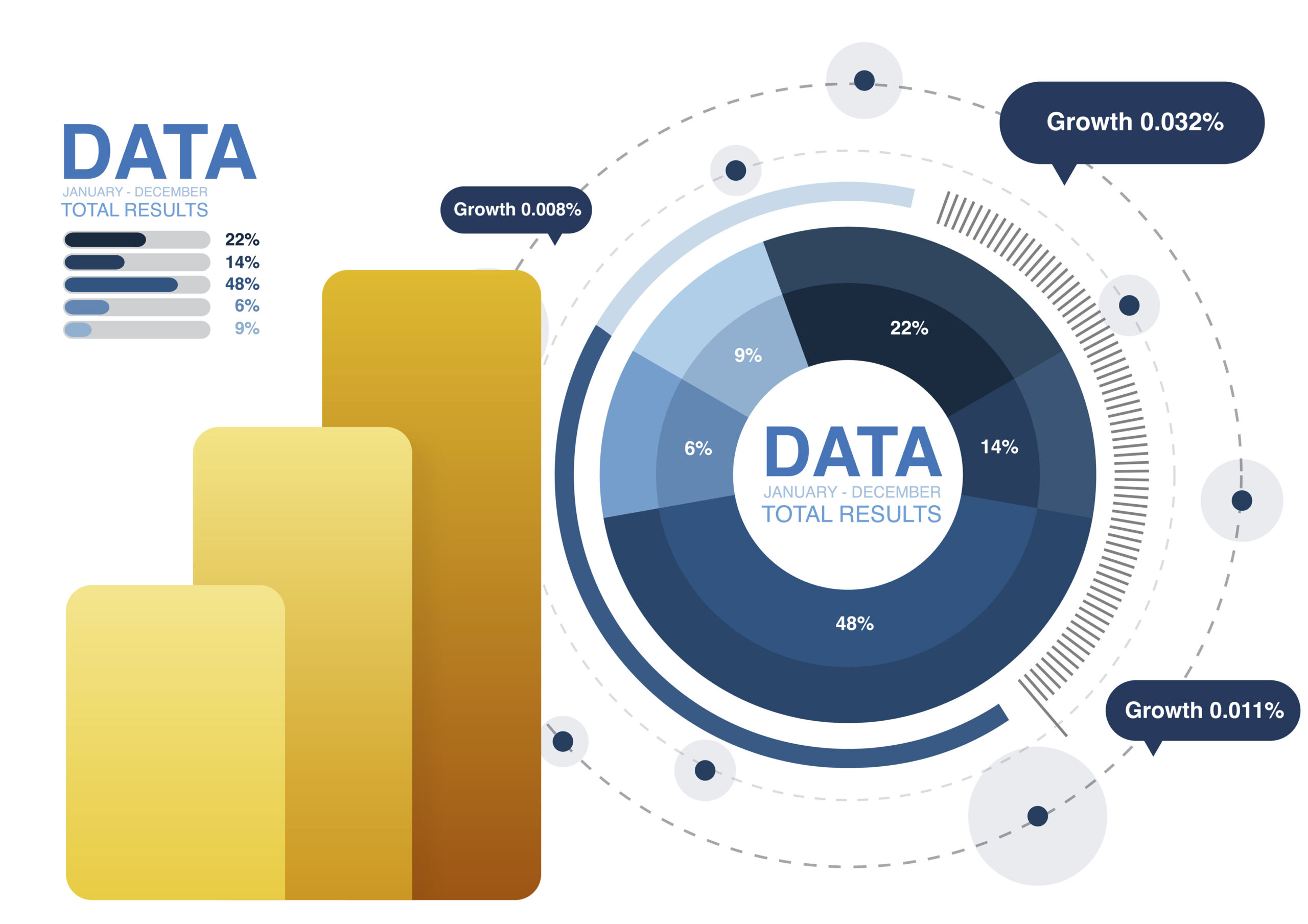 DATA
JANUARY - DECEMBER
TOTAL RESULTS

22%
14%
48%
6%
9%

Growth 0.008%

Growth 0.032%

22%
9%
6%
14%
48%

DATA
JANUARY - DECEMBER
TOTAL RESULTS

Growth 0.011%